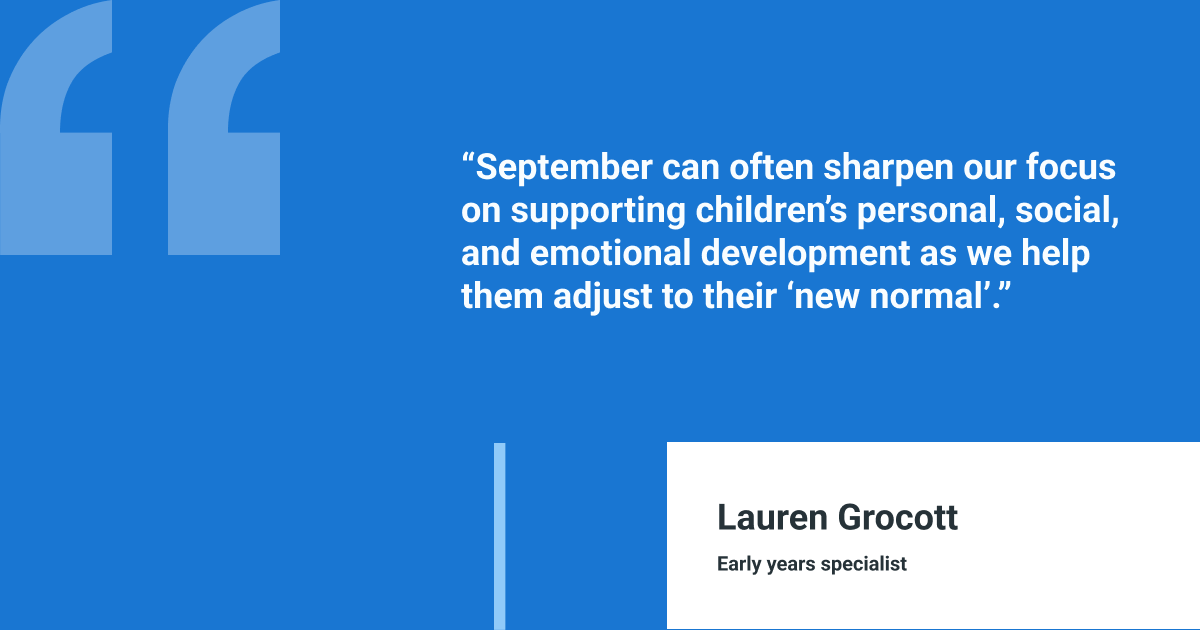 “September can often sharpen our focus on supporting children’s personal, social, and emotional development as we help them adjust to their ‘new normal’.”

Lauren Grocott

Early years specialist